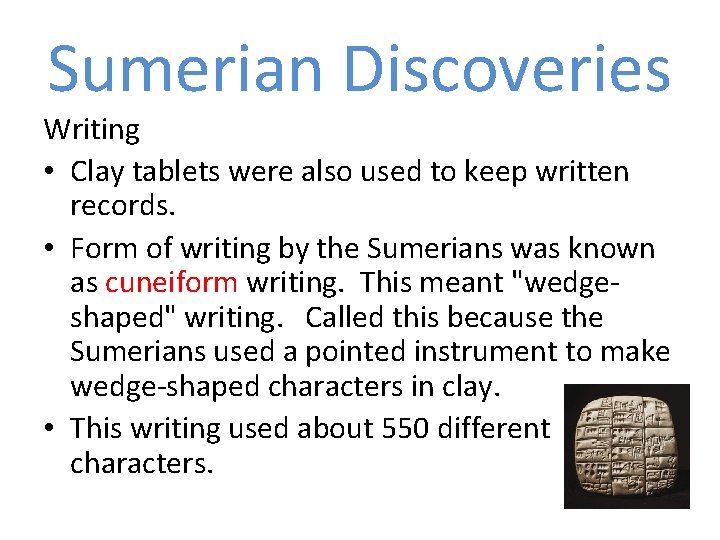 Sumerian Discoveries

Writing

• Clay tablets were also used to keep written records.

• Form of writing by the Sumerians was known as cuneiform writing. This meant "wedge-shaped" writing. Called this because the Sumerians used a pointed instrument to make wedge-shaped characters in clay.

• This writing used about 550 different characters.